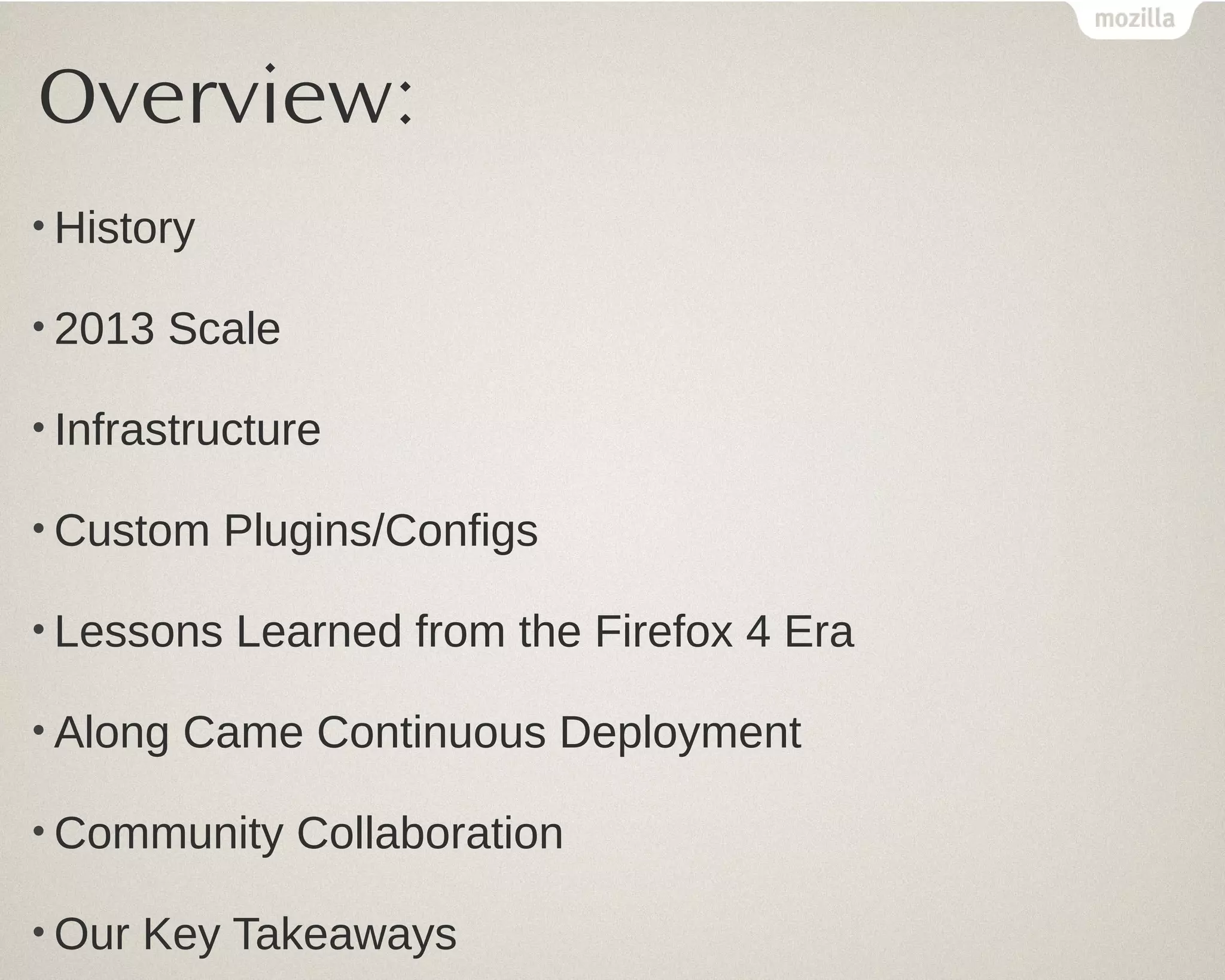 mozilla

Overview:

• History

• 2013 Scale

• Infrastructure

• Custom Plugins/Configs

• Lessons Learned from the Firefox 4 Era

• Along Came Continuous Deployment

• Community Collaboration

• Our Key Takeaways